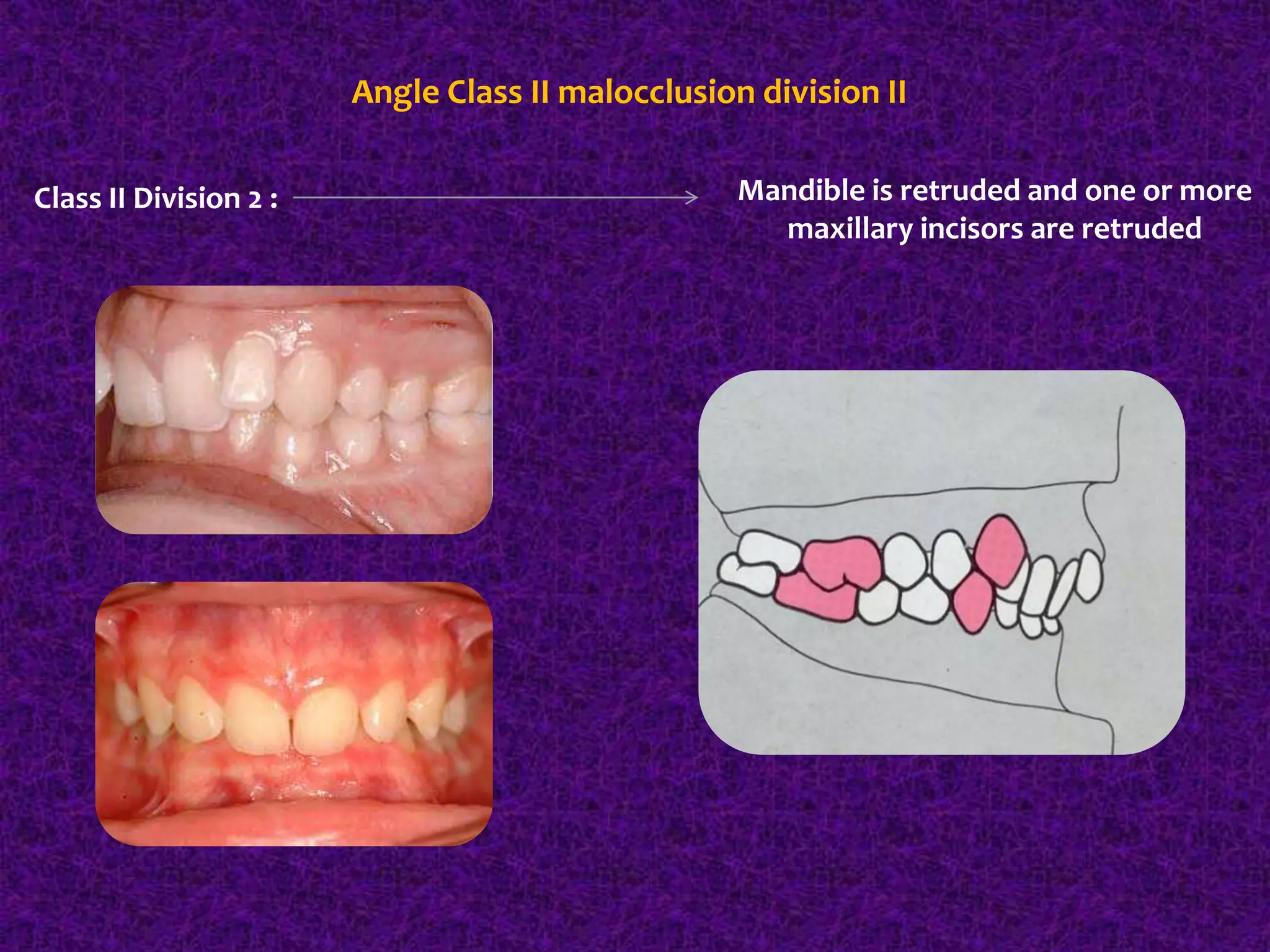 Angle Class II malocclusion division II

Class II Division 2 :

Mandible is retruded and one or more maxillary incisors are retruded